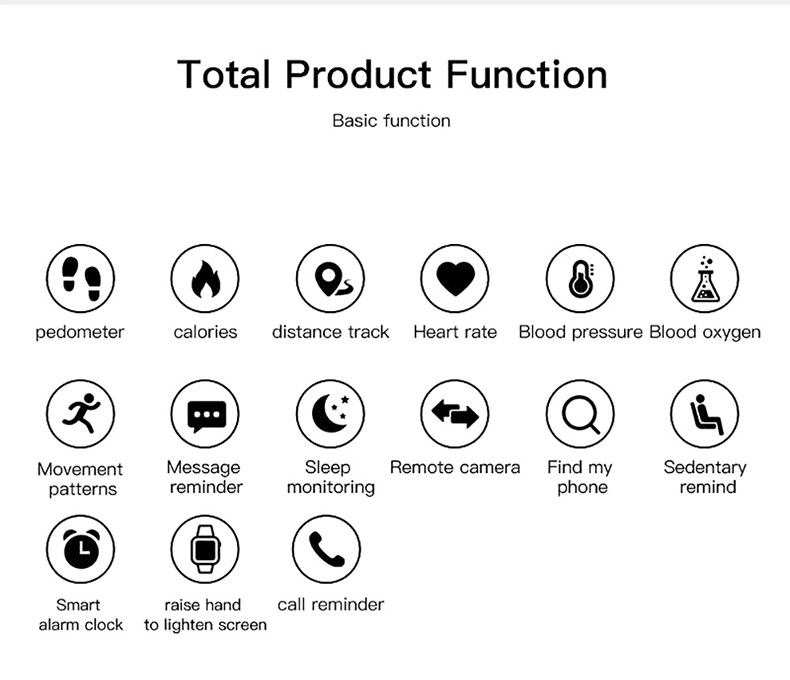 Total Product Function

Basic function

pedometer

calories

distance track

Heart rate

Blood pressure

Blood oxygen

Movement patterns

Message reminder

Sleep monitoring

Remote camera

Find my phone

Sedentary remind

Smart alarm clock

raise hand to lighten screen

call reminder